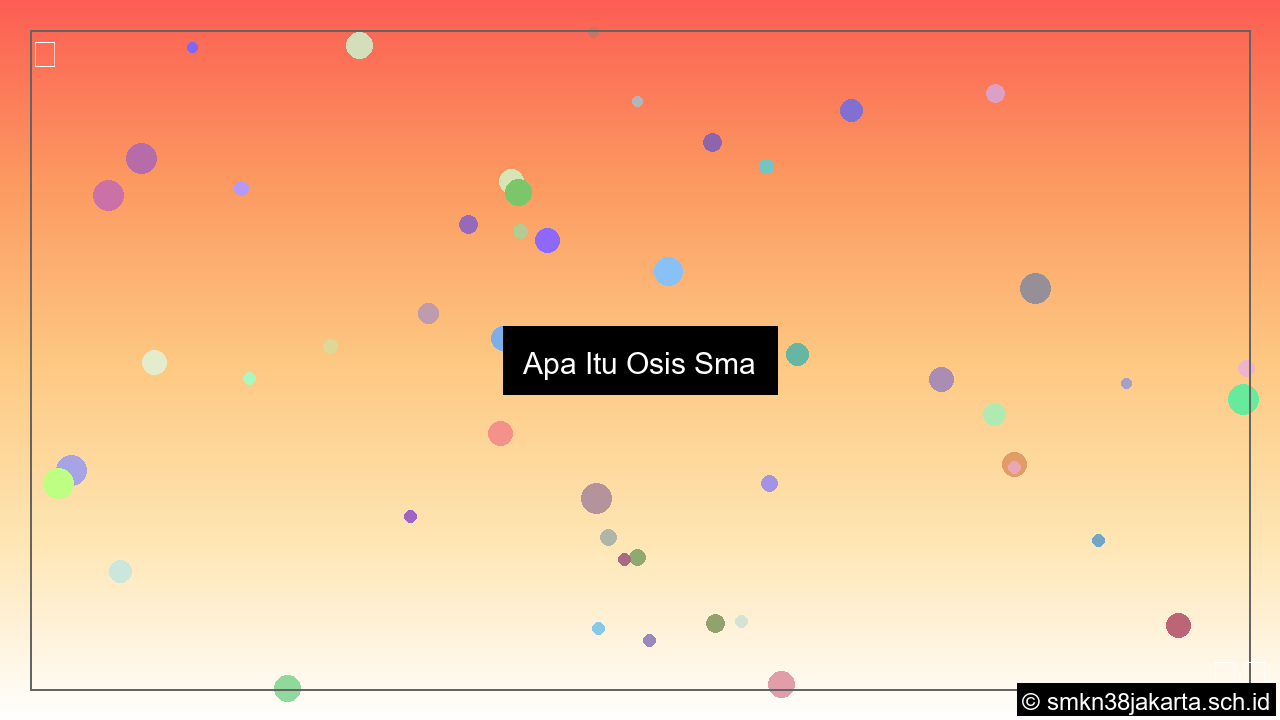 Apa Itu Osis Sma

© smkn38jakarta.sch.id